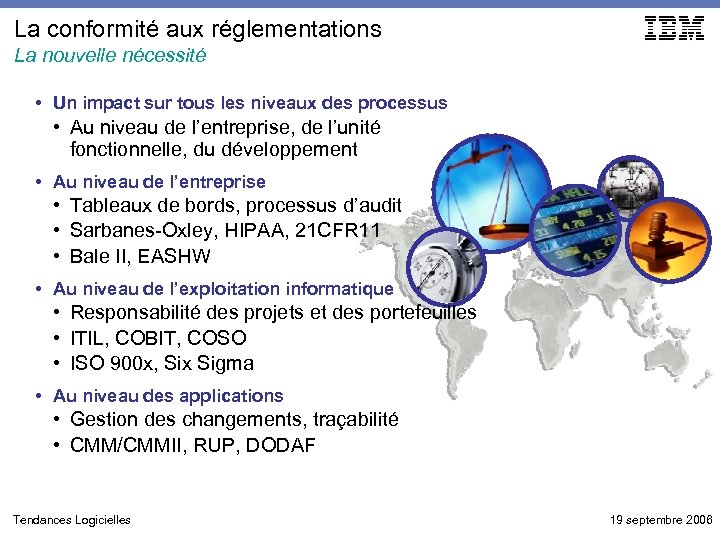 La conformité aux réglementations
La nouvelle nécessité

IBM

• Un impact sur tous les niveaux des processus
  • Au niveau de l'entreprise, de l'unité fonctionnelle, du développement
• Au niveau de l'entreprise
  • Tableaux de bords, processus d'audit
  • Sarbanes-Oxley, HIPAA, 21CFR11
  • Bale II, EASHW
• Au niveau de l'exploitation informatique
  • Responsabilité des projets et des portefeuilles
  • ITIL, COBIT, COSO
  • ISO 900x, Six Sigma
• Au niveau des applications
  • Gestion des changements, traçabilité
  • CMM/CMMII, RUP, DODAF

Tendances Logicielles

19 septembre 2006